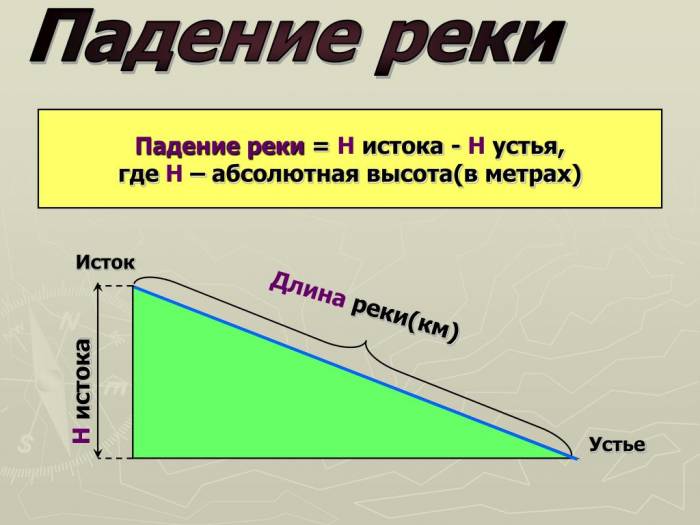 Падение реки

Падение реки = Н истока - Н устья, где Н – абсолютная высота(в метрах)

Исток

Длина реки(км)

Н истока

Устье